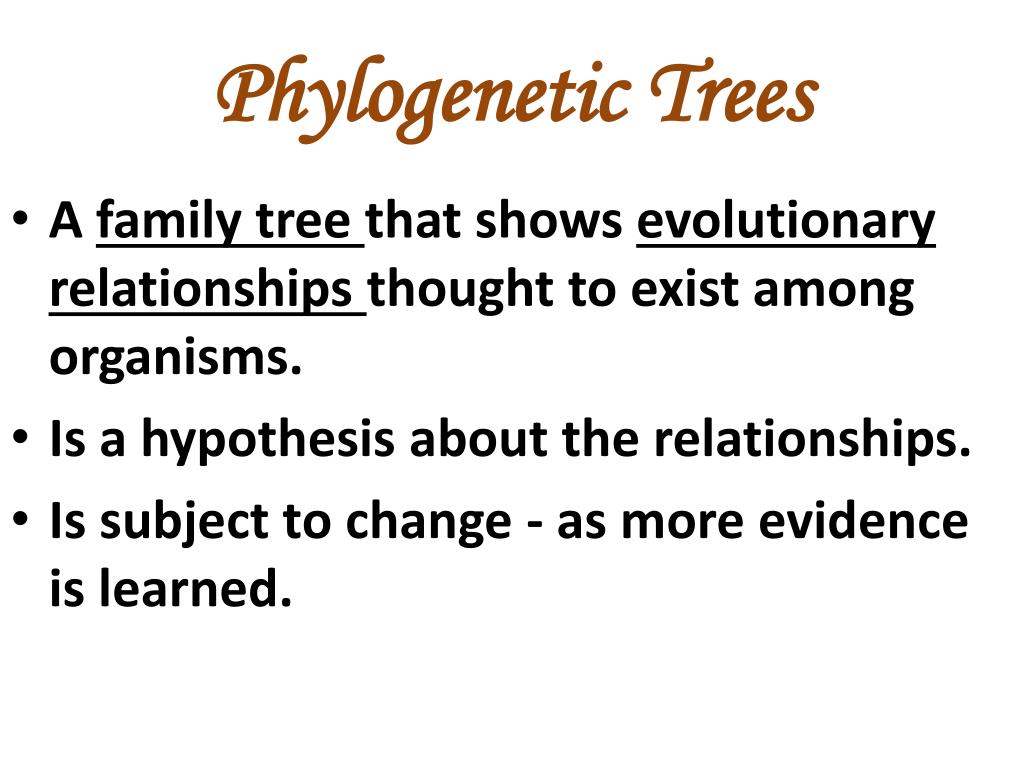 Phylogenetic Trees

• A family tree that shows evolutionary relationships thought to exist among organisms.

• Is a hypothesis about the relationships.

• Is subject to change - as more evidence is learned.